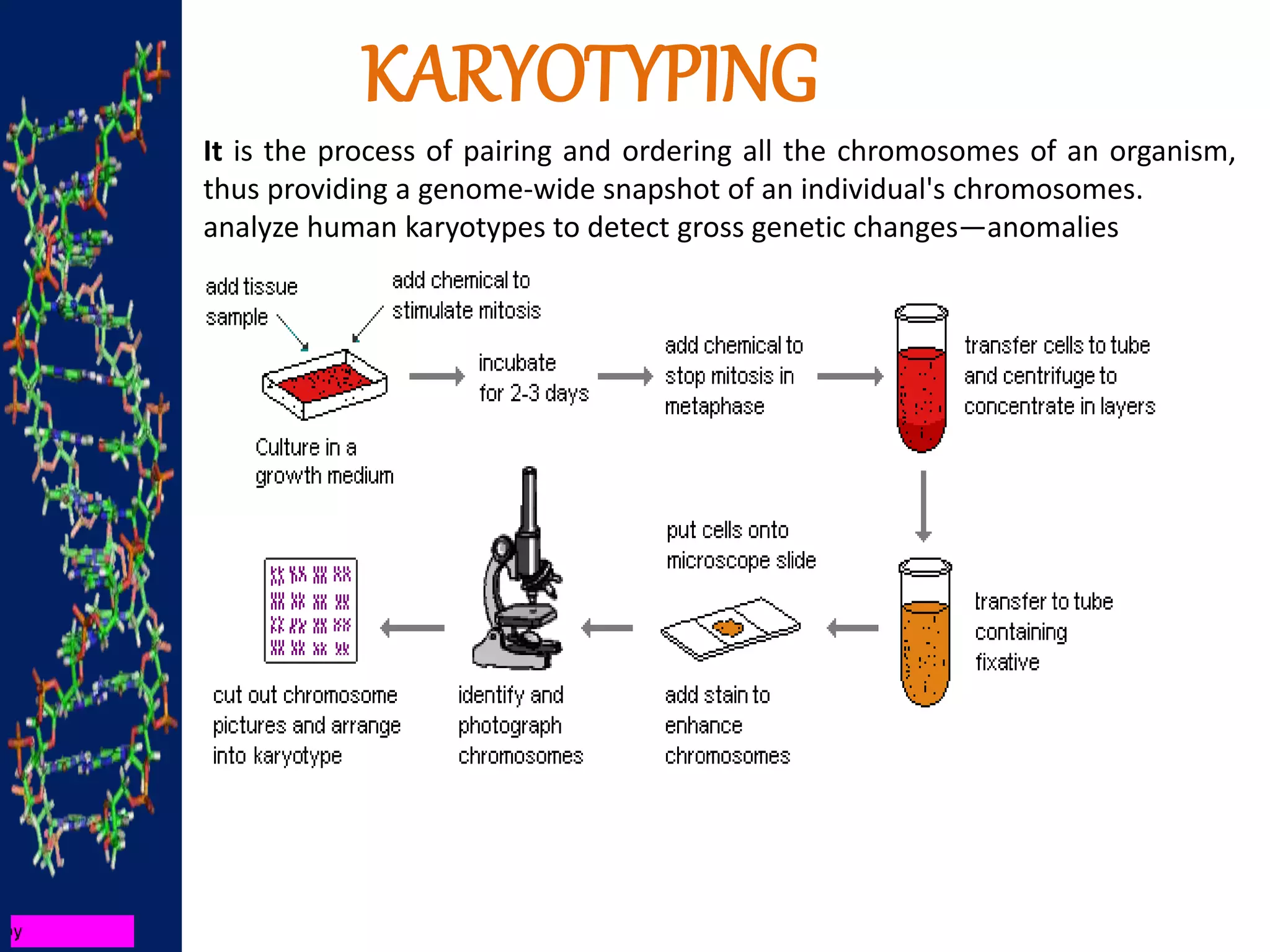 KARYOTYPING

It is the process of pairing and ordering all the chromosomes of an organism, thus providing a genome-wide snapshot of an individual's chromosomes. analyze human karyotypes to detect gross genetic changes—anomalies

add tissue sample

add chemical to stimulate mitosis

Culture in a growth medium

incubate for 2-3 days

add chemical to stop mitosis in metaphase

transfer cells to tube and centrifuge to concentrate in layers

transfer to tube containing fixative

put cells onto microscope slide

add stain to enhance chromosomes

identify and photograph chromosomes

cut out chromosome pictures and arrange into karyotype

y